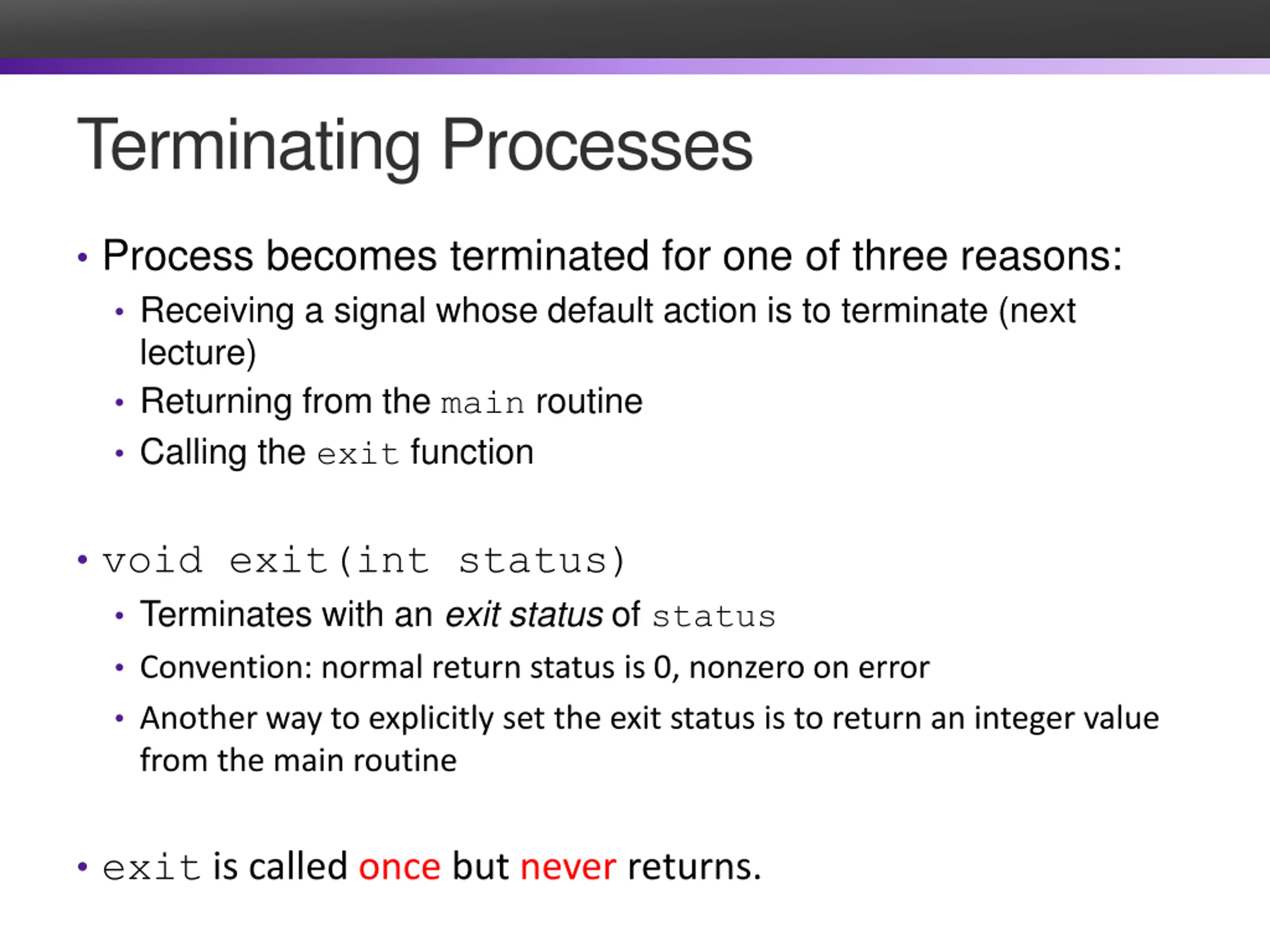 Terminating Processes

• Process becomes terminated for one of three reasons:
  • Receiving a signal whose default action is to terminate (next lecture)
  • Returning from the main routine
  • Calling the exit function

• void exit(int status)
  • Terminates with an exit status of status
  • Convention: normal return status is 0, nonzero on error
  • Another way to explicitly set the exit status is to return an integer value from the main routine

• exit is called once but never returns.